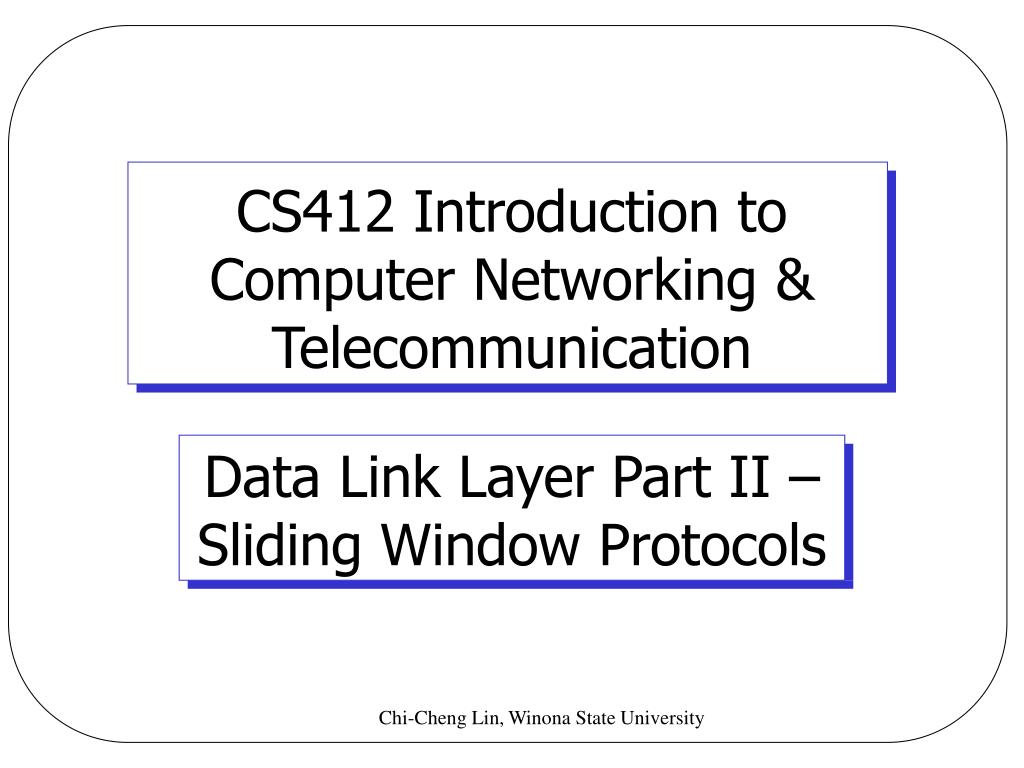 CS412 Introduction to Computer Networking & Telecommunication

Data Link Layer Part II – Sliding Window Protocols

Chi-Cheng Lin, Winona State University